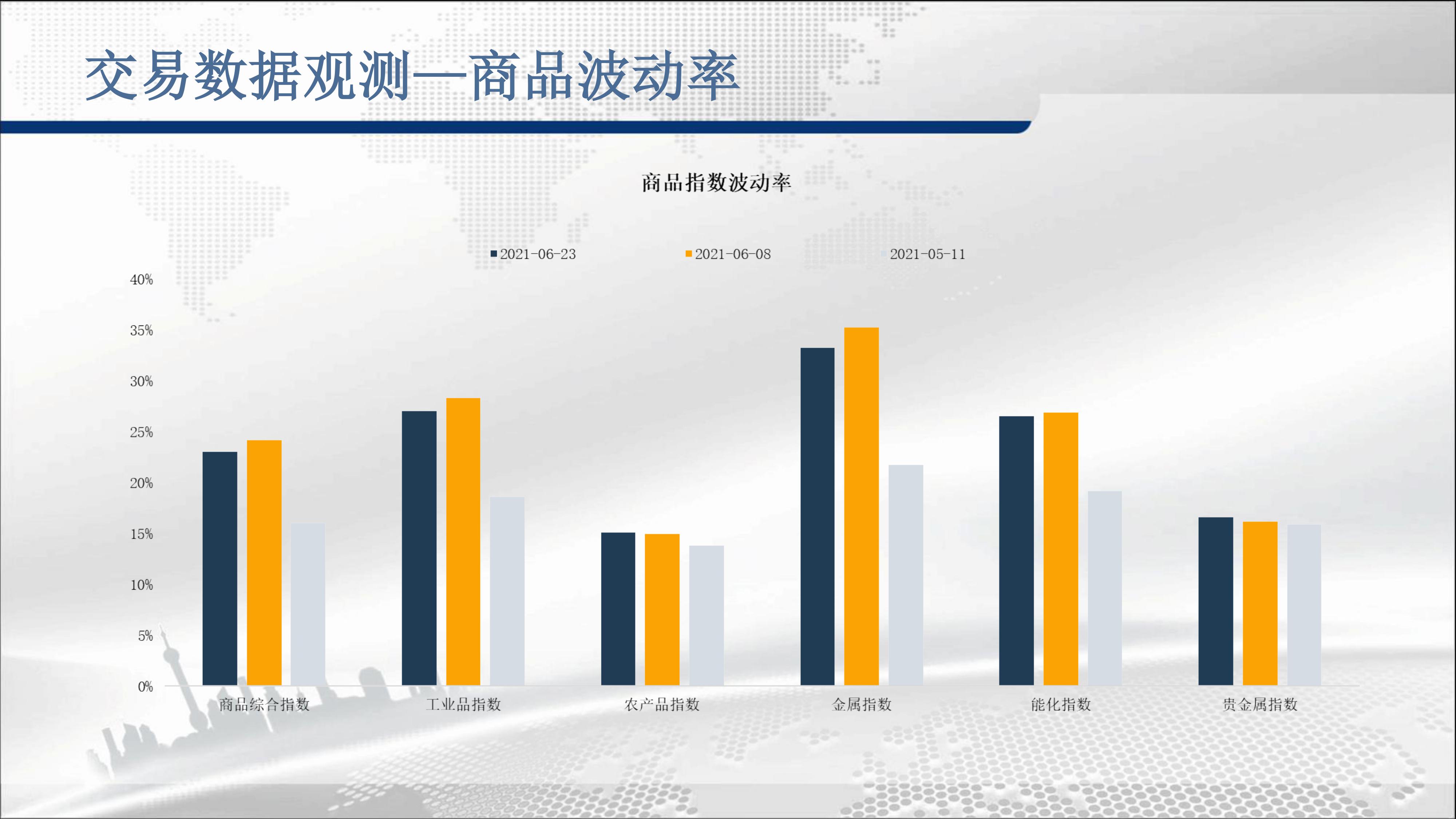 交易数据观测—商品波动率

商品指数波动率

2021-06-23
2021-06-08
2021-05-11

40%
35%
30%
25%
20%
15%
10%
5%
0%

商品综合指数
工业品指数
农产品指数
金属指数
能化指数
贵金属指数